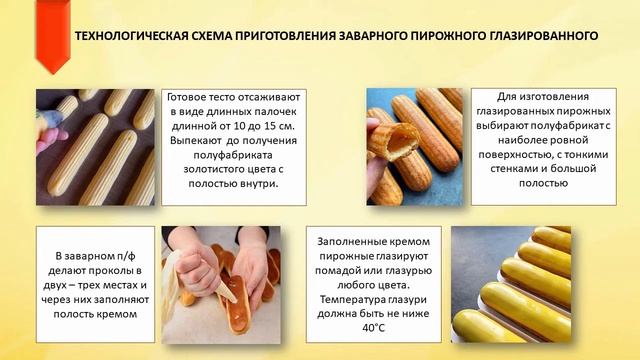 ТЕХНОЛОГИЧЕСКАЯ СХЕМА ПРИГОТОВЛЕНИЯ ЗАВАРНОГО ПИРОЖНОГО ГЛАЗИРОВАННОГО

Готовое тесто отсаживают в виде длинных палочек длинной от 10 до 15 см. Выпекают до получения полуфабриката золотистого цвета с полостью внутри.

Для изготовления глазированных пирожных выбирают полуфабрикат с наиболее ровной поверхностью, с тонкими стенками и большой полостью

В заварном п/ф делают проколы в двух – трех местах и через них заполняют полость кремом

Заполненные кремом пирожные глазируют помадой или глазурью любого цвета. Температура глазури должна быть не ниже 40°С